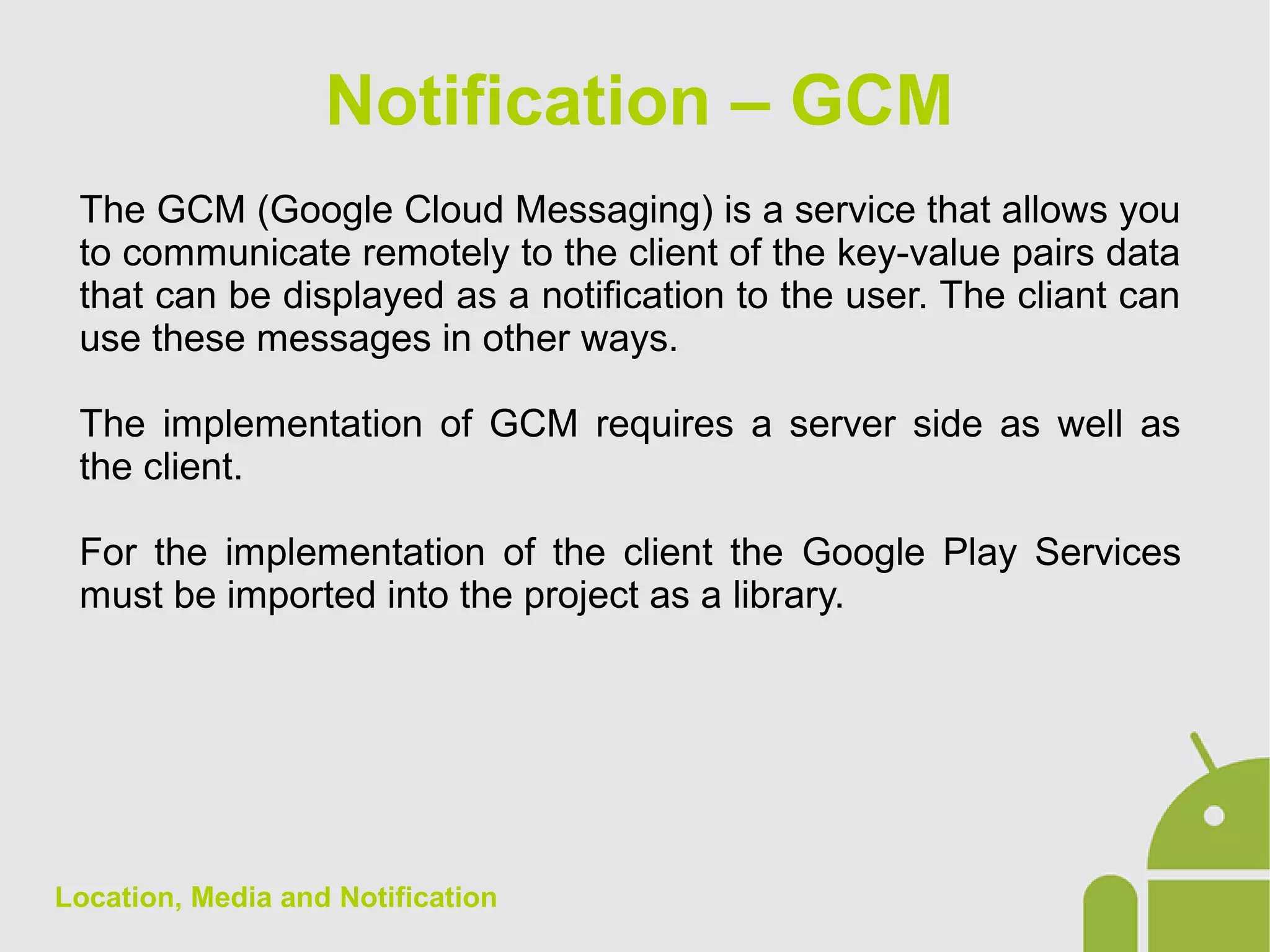 Notification – GCM

The GCM (Google Cloud Messaging) is a service that allows you to communicate remotely to the client of the key-value pairs data that can be displayed as a notification to the user. The cliant can use these messages in other ways.

The implementation of GCM requires a server side as well as the client.

For the implementation of the client the Google Play Services must be imported into the project as a library.

Location, Media and Notification